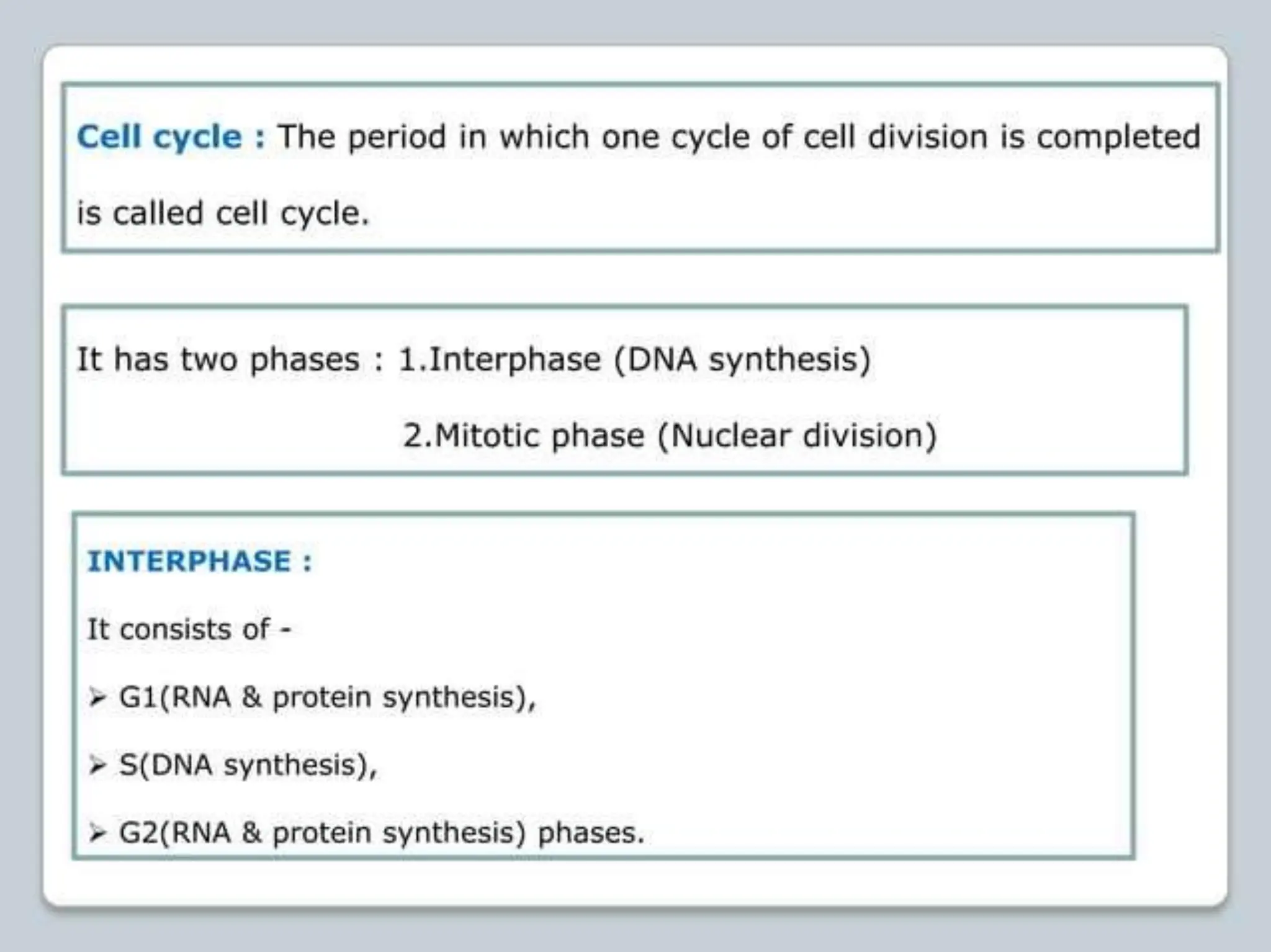 Cell cycle : The period in which one cycle of cell division is completed is called cell cycle.

It has two phases : 1.Interphase (DNA synthesis)

2.Mitotic phase (Nuclear division)

INTERPHASE :

It consists of -

➢ G1(RNA & protein synthesis),

➢ S(DNA synthesis),

➢ G2(RNA & protein synthesis) phases.